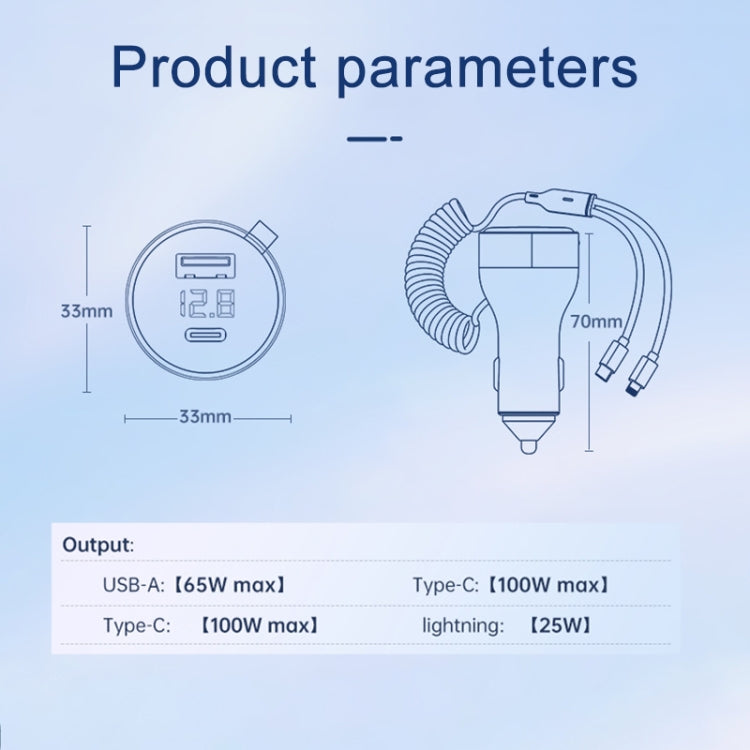 Product parameters

33mm

12.8

33mm

70mm

Output:

USB-A:【65W max】 Type-C:【100W max】

Type-C: 【100W max】 lightning: 【25W】